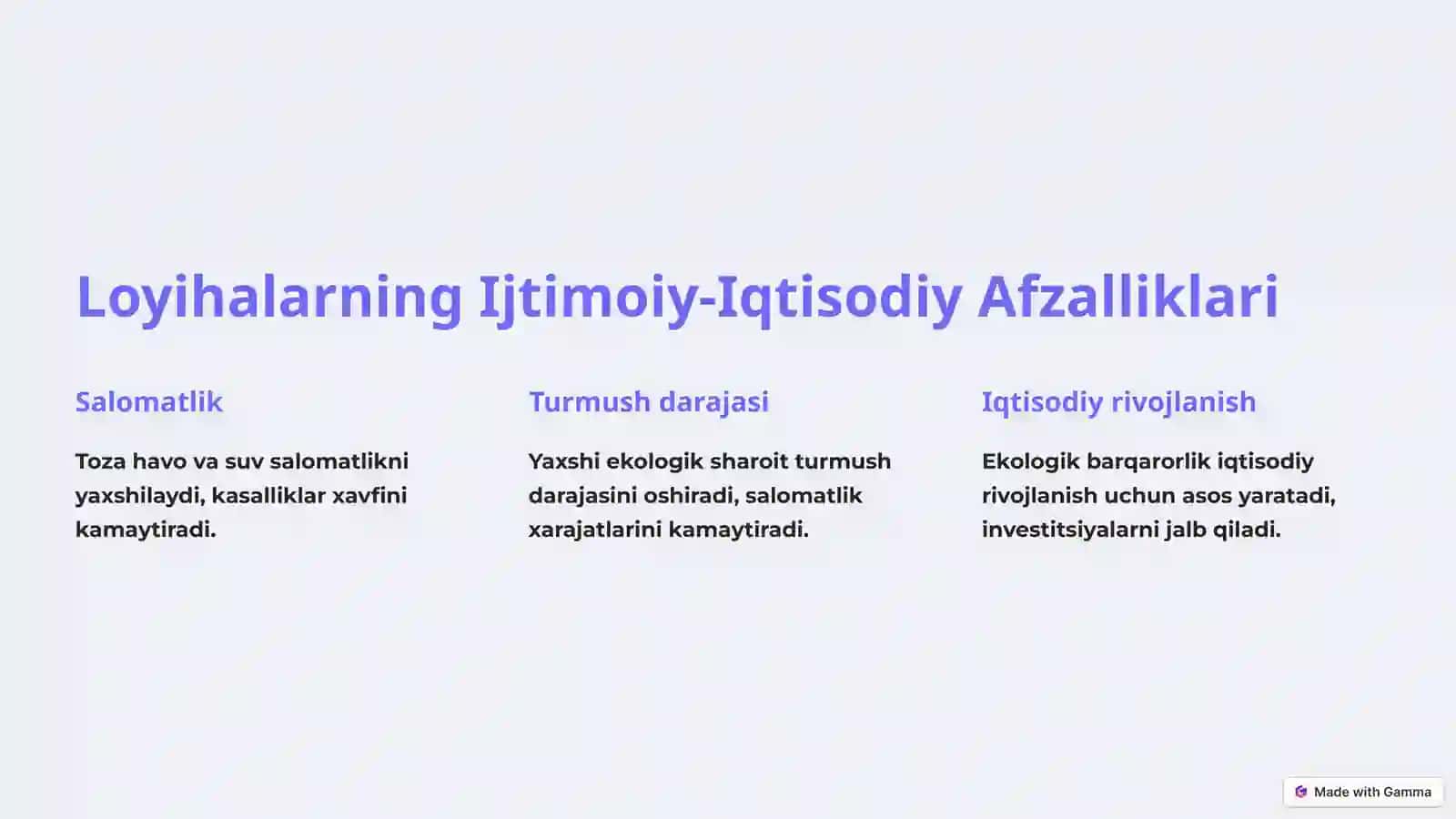 Loyihalarning Ijtimoiy-Iqtisodiy Afzalliklari

Salomatlik

Toza havo va suv salomatlikni yaxshilaydi, kasalliklar xavfini kamaytiradi.

Turmush darajasi

Yaxshi ekologik sharoit turmush darajasini oshiradi, salomatlik xarajatlarini kamaytiradi.

Iqtisodiy rivojlanish

Ekologik barqarorlik iqtisodiy rivojlanish uchun asos yaratadi, investitsiyalarni jalb qiladi.

Made with Gamma